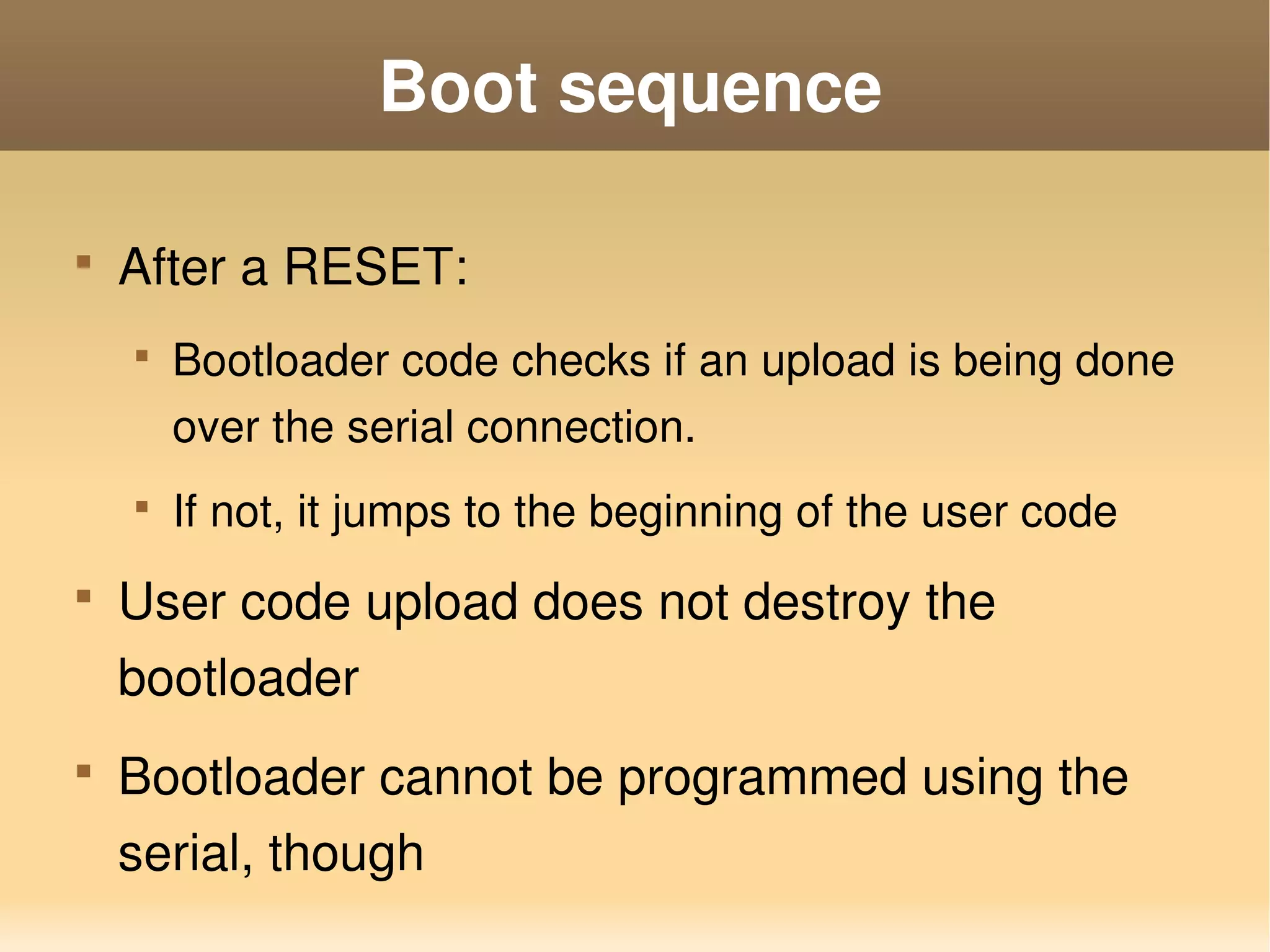 Boot sequence

- After a RESET:
  - Bootloader code checks if an upload is being done over the serial connection.
  - If not, it jumps to the beginning of the user code
- User code upload does not destroy the bootloader
- Bootloader cannot be programmed using the serial, though